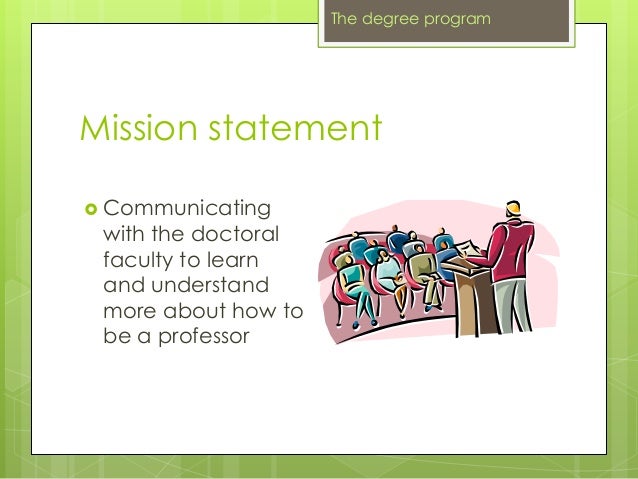 The degree program

Mission statement

Communicating with the doctoral faculty to learn and understand more about how to be a professor